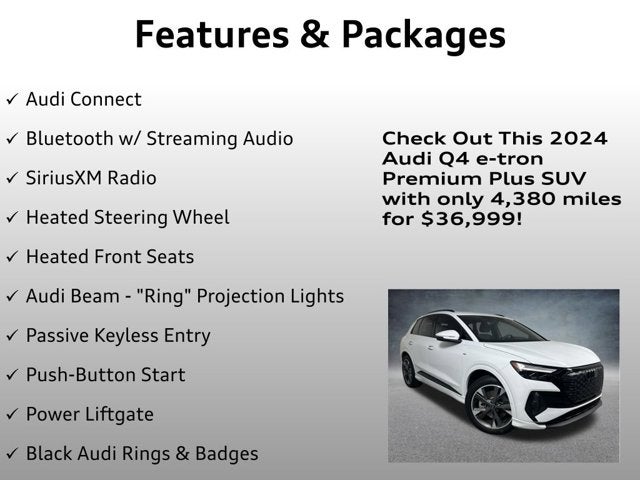 Features & Packages

✓ Audi Connect

✓ Bluetooth w/ Streaming Audio

✓ SiriusXM Radio

✓ Heated Steering Wheel

✓ Heated Front Seats

✓ Audi Beam - "Ring" Projection Lights

✓ Passive Keyless Entry

✓ Push-Button Start

✓ Power Liftgate

✓ Black Audi Rings & Badges

Check Out This 2024 Audi Q4 e-tron Premium Plus SUV with only 4,380 miles for $36,999!